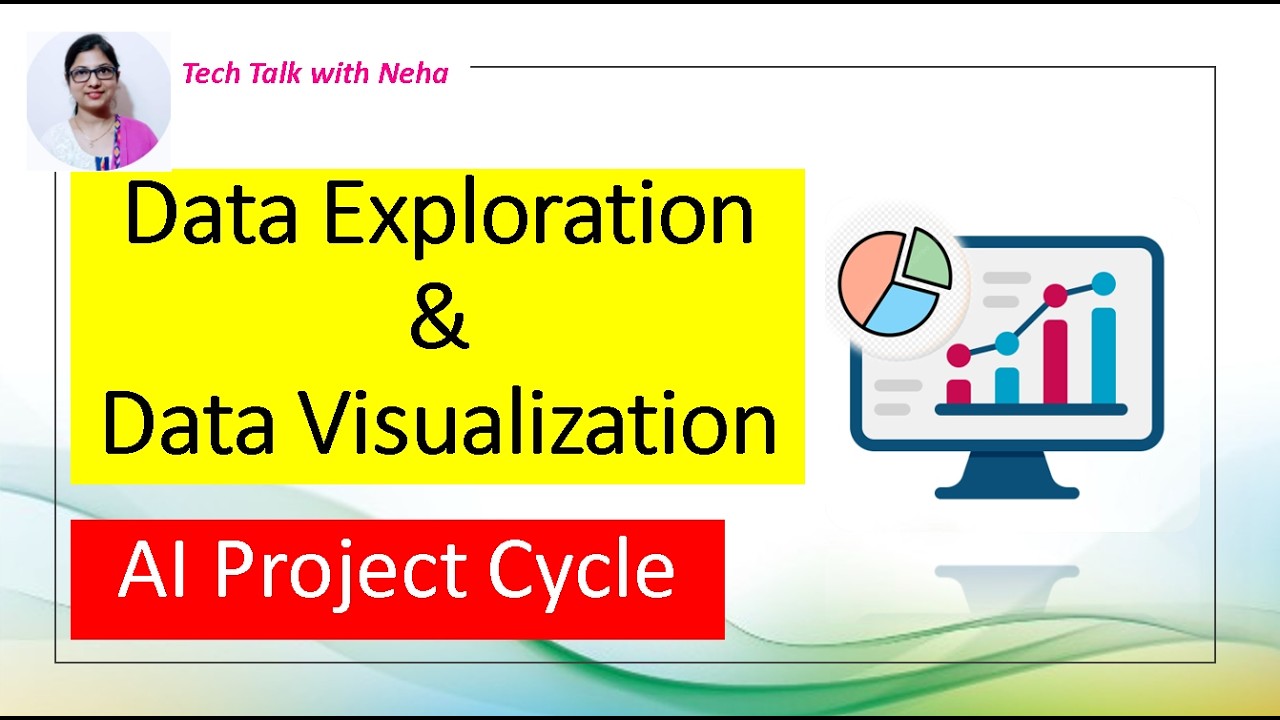 Tech Talk with Neha

Data Exploration
&
Data Visualization

AI Project Cycle